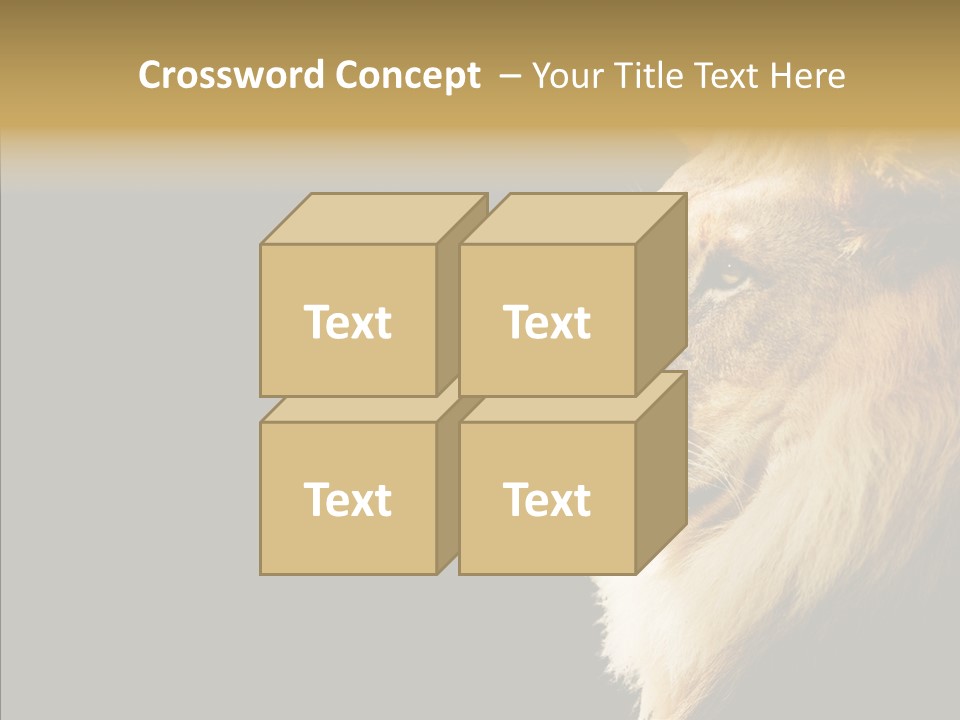 Crossword Concept – Your Title Text Here

Text

Text

Text

Text